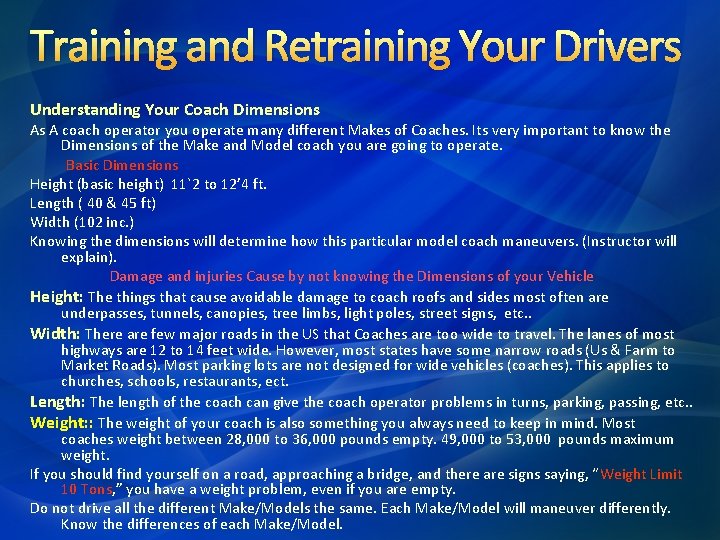 Training and Retraining Your Drivers

Understanding Your Coach Dimensions

As A coach operator you operate many different Makes of Coaches. Its very important to know the Dimensions of the Make and Model coach you are going to operate.

Basic Dimensions

Height (basic height) 11`2 to 12'4 ft.

Length ( 40 & 45 ft)

Width (102 inc.)

Knowing the dimensions will determine how this particular model coach maneuvers. (Instructor will explain).

Damage and injuries Cause by not knowing the Dimensions of your Vehicle

Height: The things that cause avoidable damage to coach roofs and sides most often are underpasses, tunnels, canopies, tree limbs, light poles, street signs, etc..

Width: There are few major roads in the US that Coaches are too wide to travel. The lanes of most highways are 12 to 14 feet wide. However, most states have some narrow roads (Us & Farm to Market Roads). Most parking lots are not designed for wide vehicles (coaches). This applies to churches, schools, restaurants, ect.

Length: The length of the coach can give the coach operator problems in turns, parking, passing, etc..

Weight:: The weight of your coach is also something you always need to keep in mind. Most coaches weight between 28,000 to 36,000 pounds empty. 49,000 to 53,000 pounds maximum weight.

If you should find yourself on a road, approaching a bridge, and there are signs saying, "Weight Limit 10 Tons," you have a weight problem, even if you are empty.

Do not drive all the different Make/Models the same. Each Make/Model will maneuver differently. Know the differences of each Make/Model.